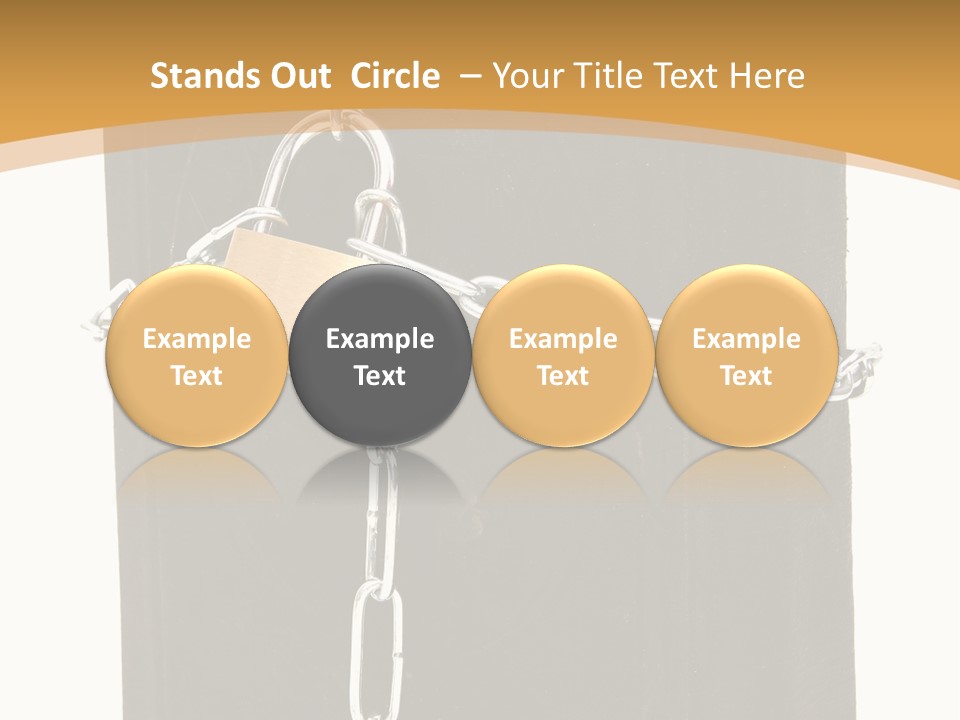 Stands Out Circle – Your Title Text Here

Example Text

Example Text

Example Text

Example Text